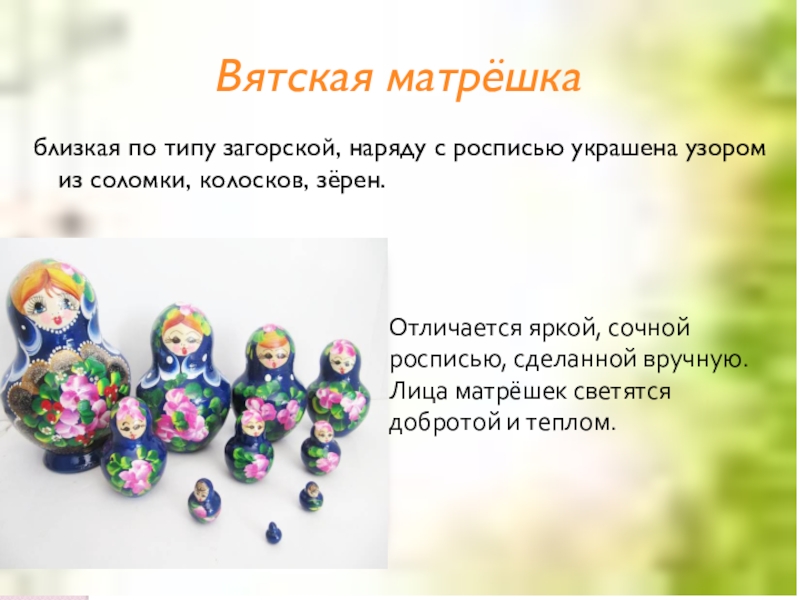 Вятская матрёшка

близкая по типу загорской, наряду с росписью украшена узором из соломки, колосков, зёрен.

Отличается яркой, сочной росписью, сделанной вручную. Лица матрёшек светятся добротой и теплом.